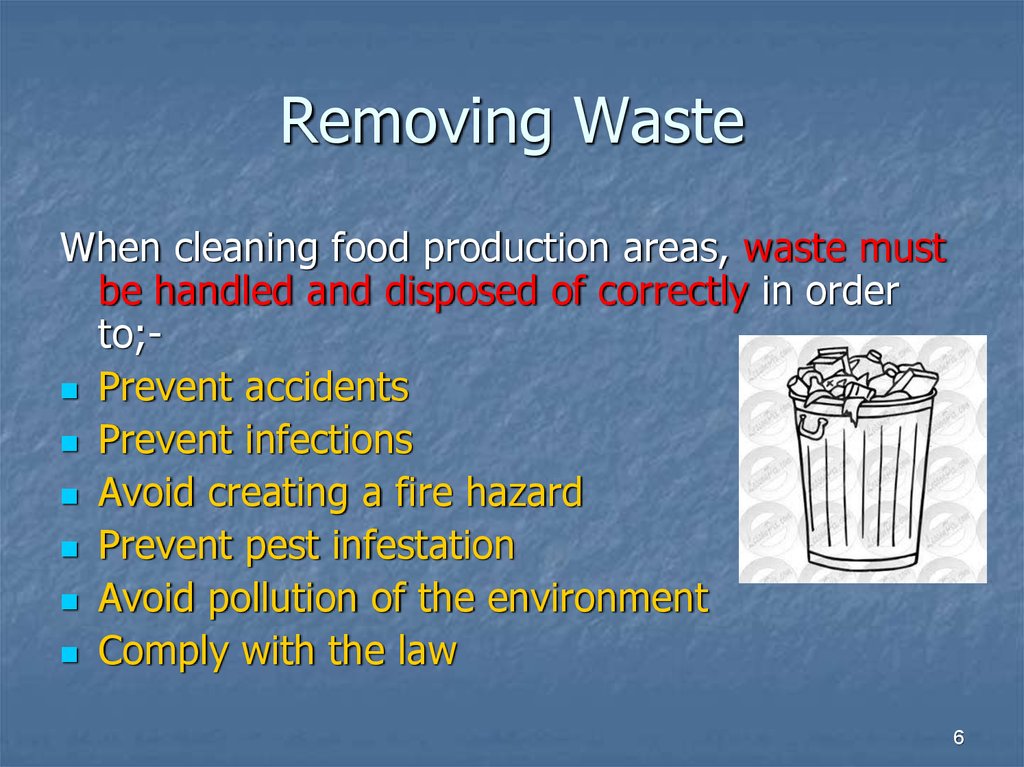 Removing Waste

When cleaning food production areas, waste must be handled and disposed of correctly in order to;-

- Prevent accidents
- Prevent infections
- Avoid creating a fire hazard
- Prevent pest infestation
- Avoid pollution of the environment
- Comply with the law

6